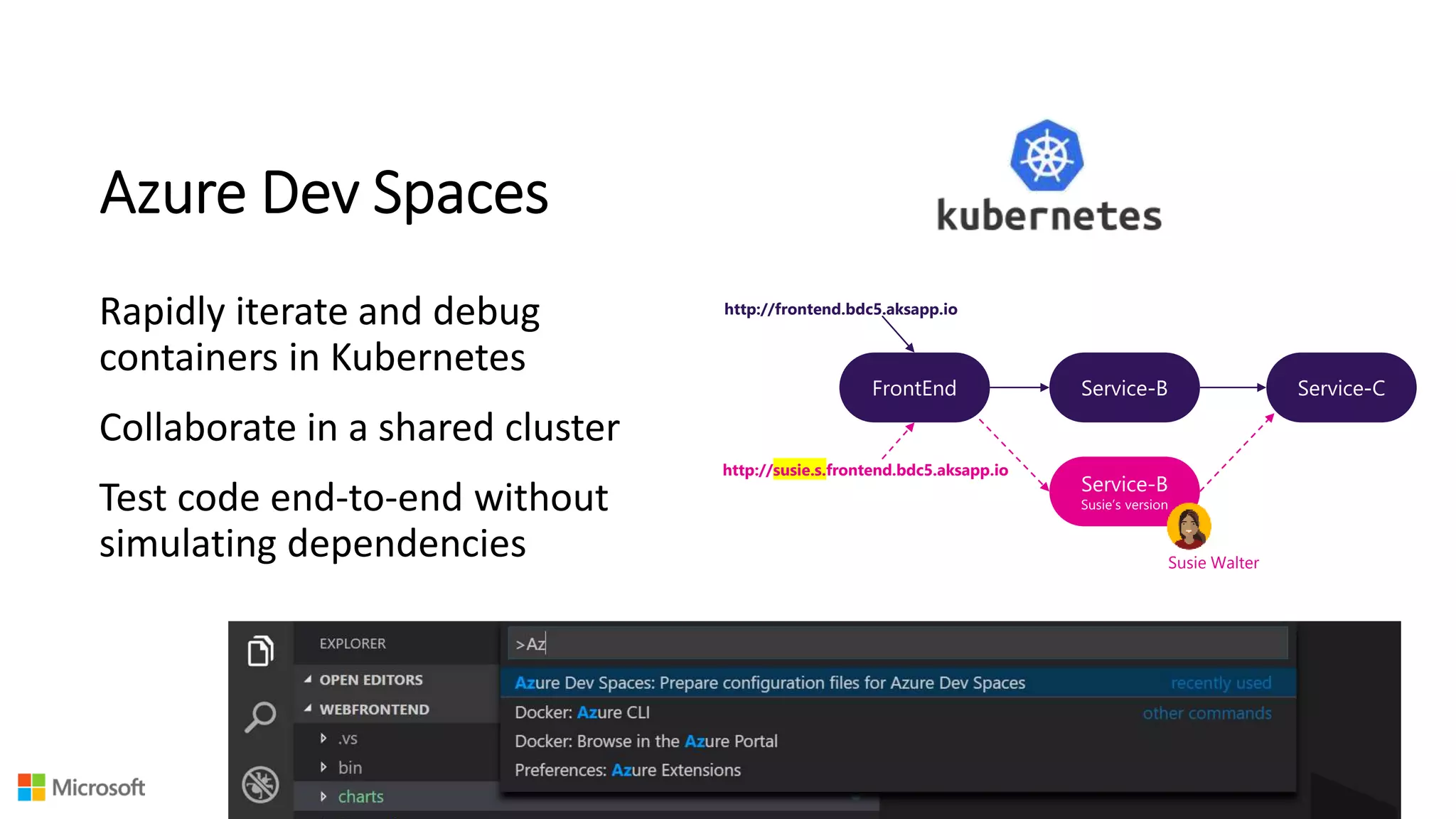 Azure Dev Spaces

Rapidly iterate and debug containers in Kubernetes

Collaborate in a shared cluster

Test code end-to-end without simulating dependencies

kubernetes

http://frontend.bdc5.aksapp.io

FrontEnd

Service-B

Service-C

http://susie.s.frontend.bdc5.aksapp.io

Service-B
Susie's version

Susie Walter

EXPLORER
OPEN EDITORS
WEBFRONTEND
.vs
bin
charts

>Az
Azure Dev Spaces: Prepare configuration files for Azure Dev Spaces recently used
Docker: Azure CLI other commands
Docker: Browse in the Azure Portal
Preferences: Azure Extensions

Microsoft